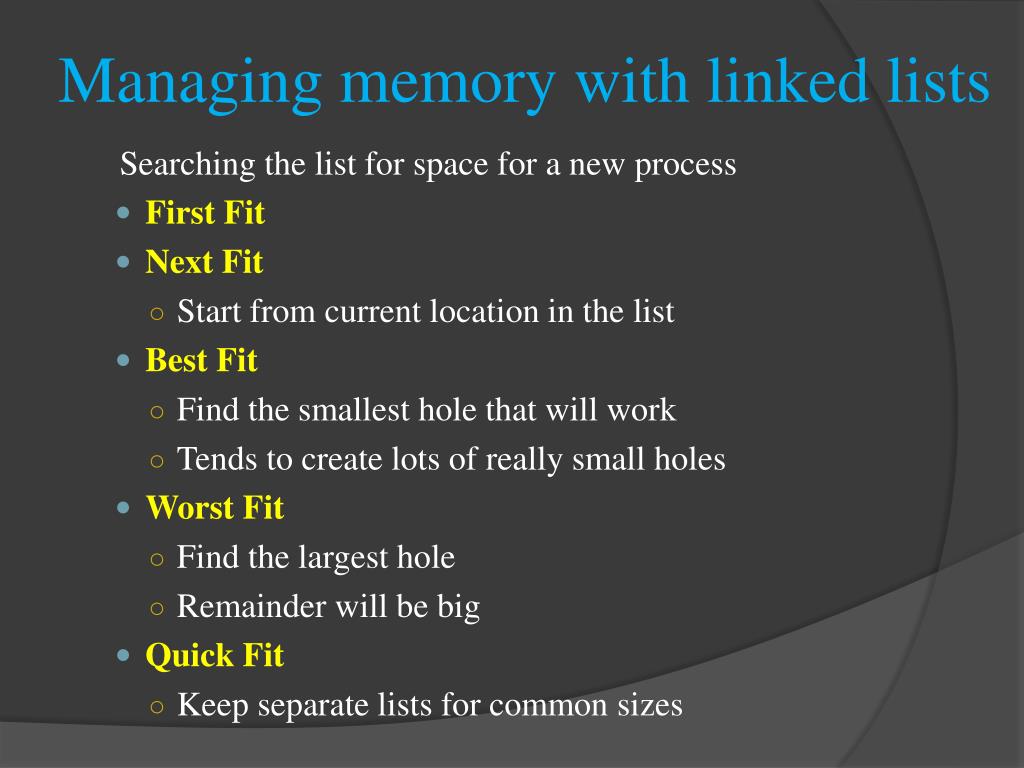 Managing memory with linked lists

Searching the list for space for a new process

- First Fit
- Next Fit
  - Start from current location in the list
- Best Fit
  - Find the smallest hole that will work
  - Tends to create lots of really small holes
- Worst Fit
  - Find the largest hole
  - Remainder will be big
- Quick Fit
  - Keep separate lists for common sizes